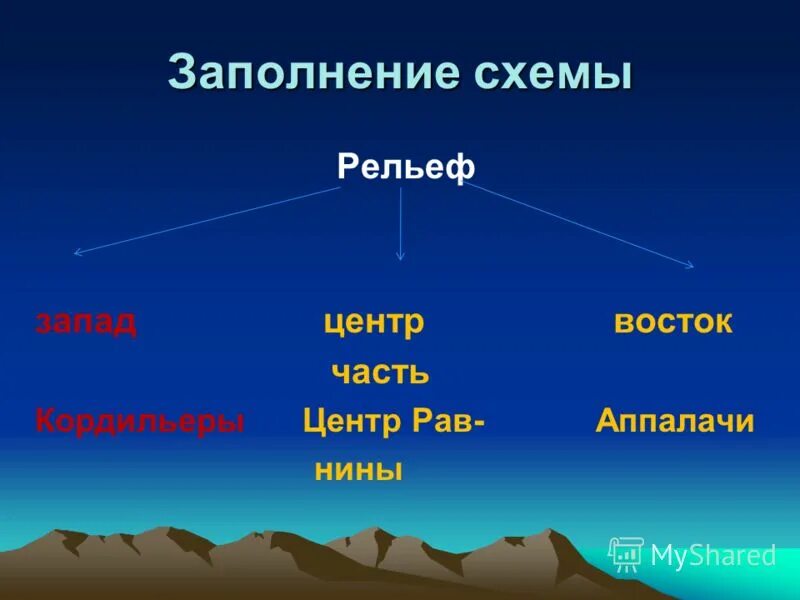 Заполнение схемы

Рельеф

запад

Кордильеры

центр часть

Центр Равнины

восток

Аппалачи

MyShared